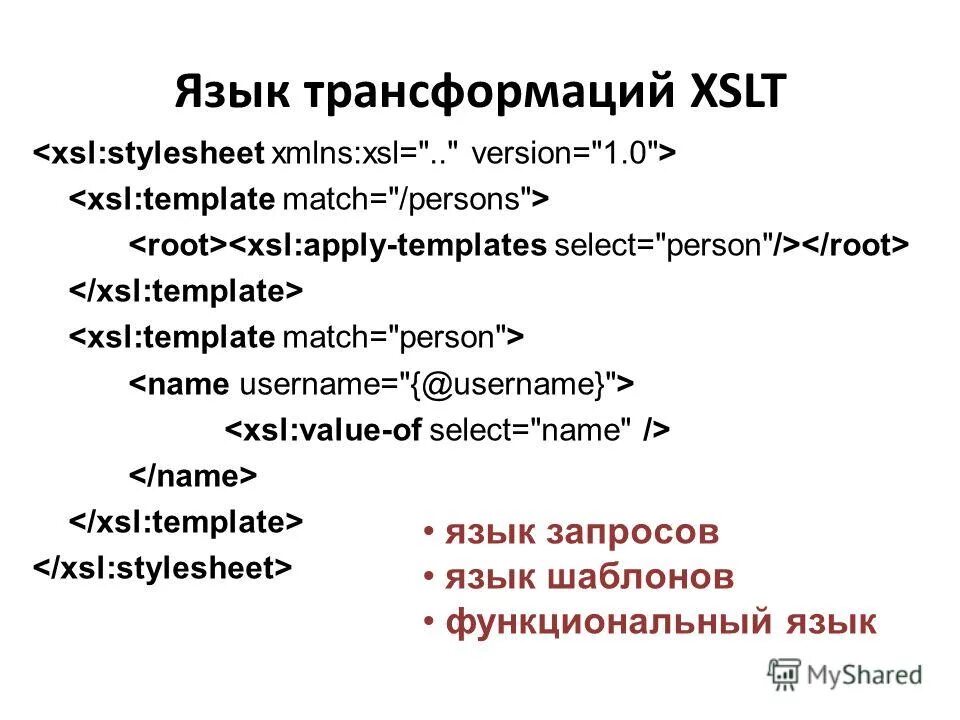 Язык трансформаций XSLT

<xsl:stylesheet xmlns:xsl=".." version="1.0">
<xsl:template match="/persons">
<root><xsl:apply-templates select="person"/></root>
</xsl:template>
<xsl:template match="person">
<name username="{@username}">
<xsl:value-of select="name" />
</name>
</xsl:template>
</xsl:stylesheet>

• язык запросов
• язык шаблонов
• функциональный язык

MyShared